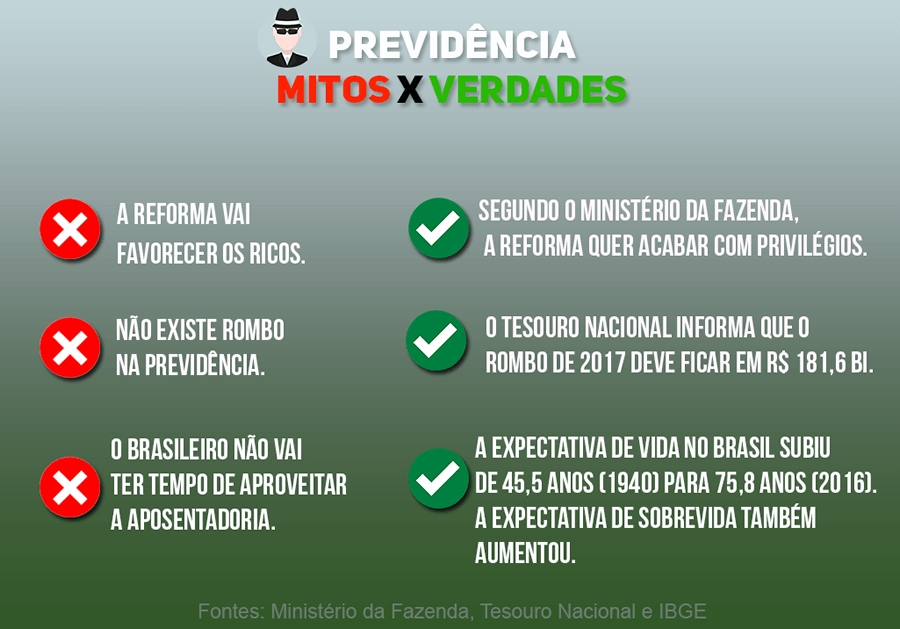 PREVIDÊNCIA
MITOS X VERDADES

A REFORMA VAI FAVORECER OS RICOS.

NÃO EXISTE ROMBO NA PREVIDÊNCIA.

O BRASILEIRO NÃO VAI TER TEMPO DE APROVEITAR A APOSENTADORIA.

SEGUNDO O MINISTÉRIO DA FAZENDA, A REFORMA QUER ACABAR COM PRIVILÉGIOS.

O TESOURO NACIONAL INFORMA QUE O ROMBO DE 2017 DEVE FICAR EM R$ 181,6 BI.

A EXPECTATIVA DE VIDA NO BRASIL SUBIU DE 45,5 ANOS (1940) PARA 75,8 ANOS (2016). A EXPECTATIVA DE SOBREVIDA TAMBÉM AUMENTOU.

Fontes: Ministério da Fazenda, Tesouro Nacional e IBGE